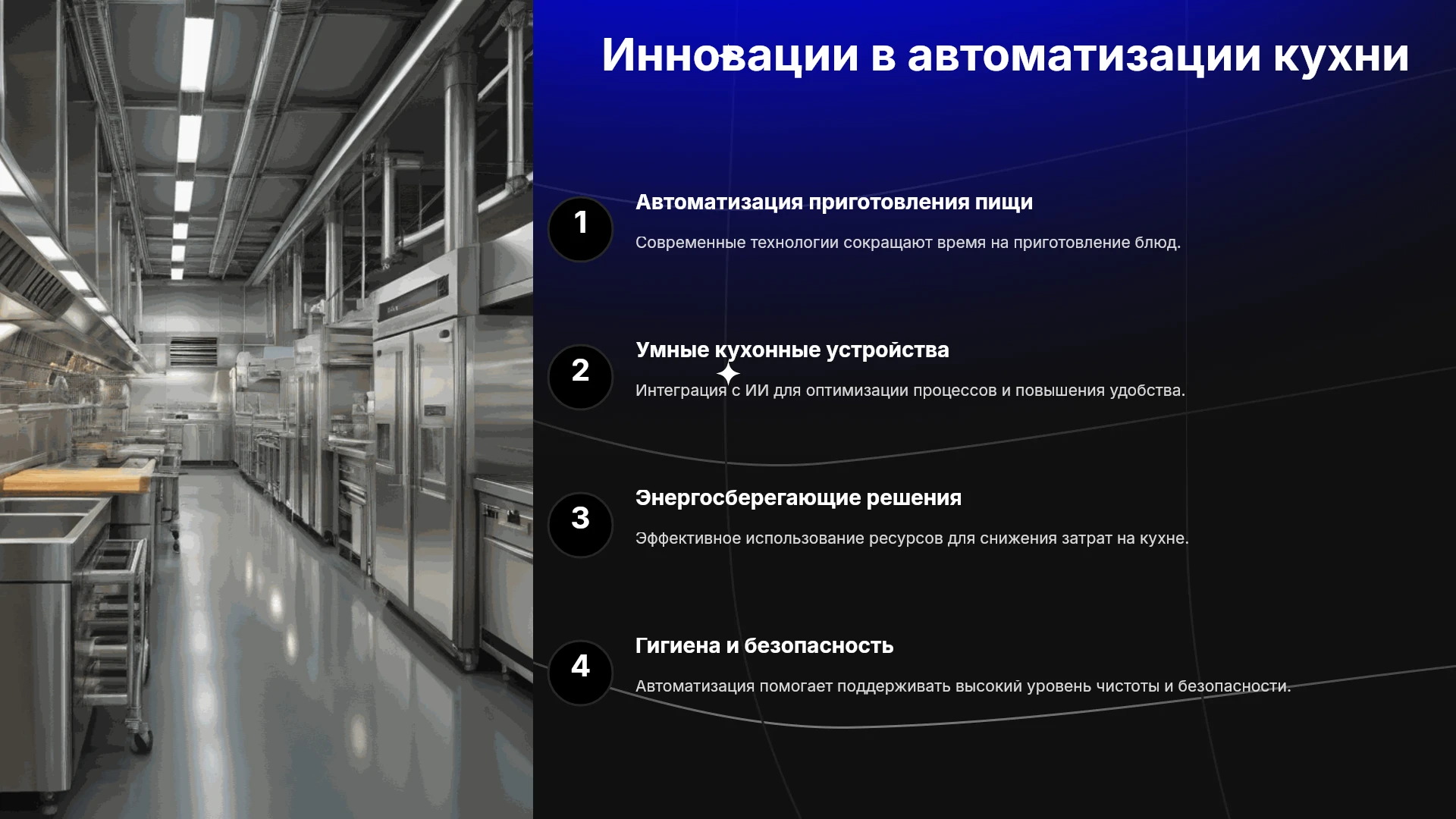 Инновации в автоматизации кухни

1

Автоматизация приготовления пищи

Современные технологии сокращают время на приготовление блюд.

2

Умные кухонные устройства

Интеграция с ИИ для оптимизации процессов и повышения удобства.

3

Энергосберегающие решения

Эффективное использование ресурсов для снижения затрат на кухне.

4

Гигиена и безопасность

Автоматизация помогает поддерживать высокий уровень чистоты и безопасности.